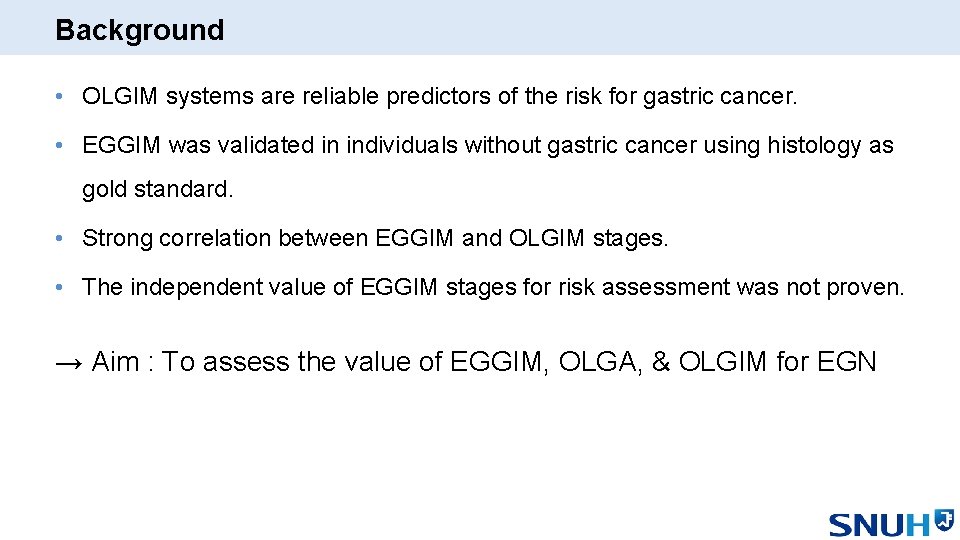 Background

• OLGIM systems are reliable predictors of the risk for gastric cancer.

• EGGIM was validated in individuals without gastric cancer using histology as gold standard.

• Strong correlation between EGGIM and OLGIM stages.

• The independent value of EGGIM stages for risk assessment was not proven.

→ Aim : To assess the value of EGGIM, OLGA, & OLGIM for EGN

SNUH